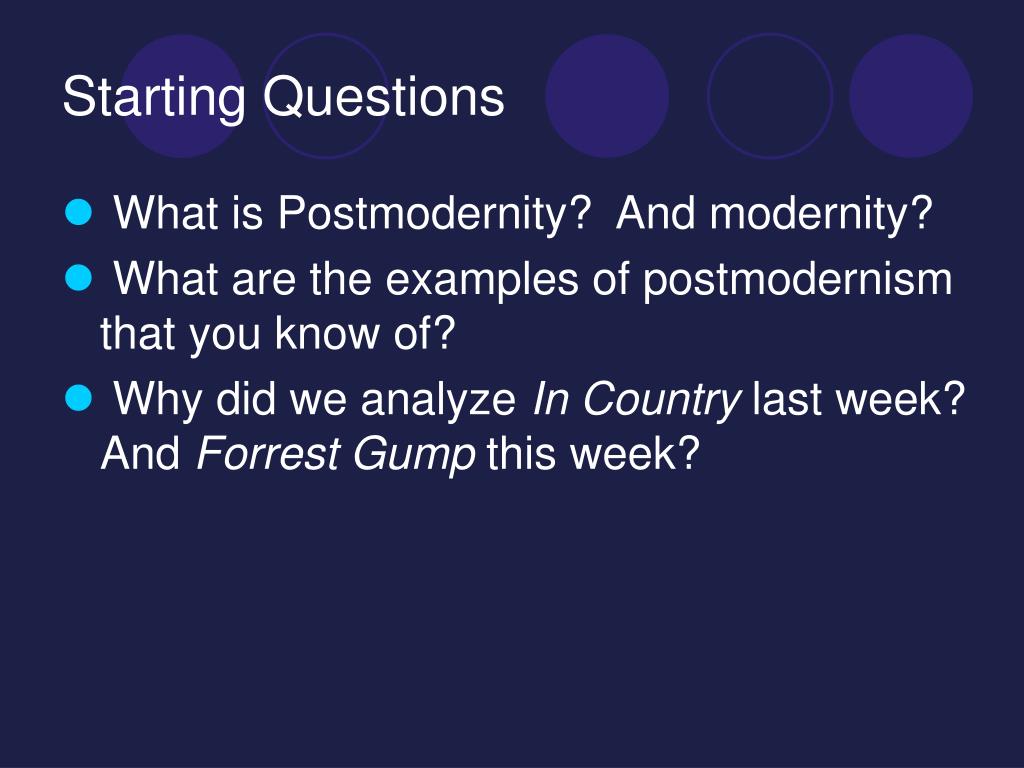 Starting Questions

What is Postmodernity?  And modernity?

What are the examples of postmodernism that you know of?

Why did we analyze In Country last week? And Forrest Gump this week?